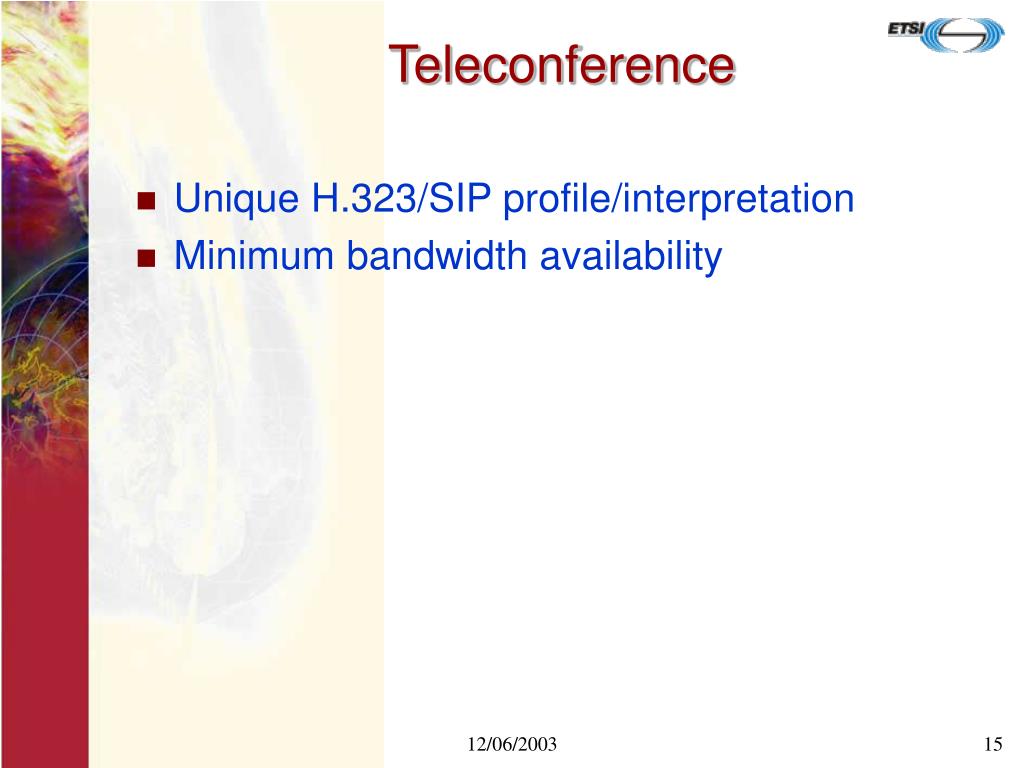 ETSI

Teleconference

- Unique H.323/SIP profile/interpretation
- Minimum bandwidth availability

12/06/2003

15